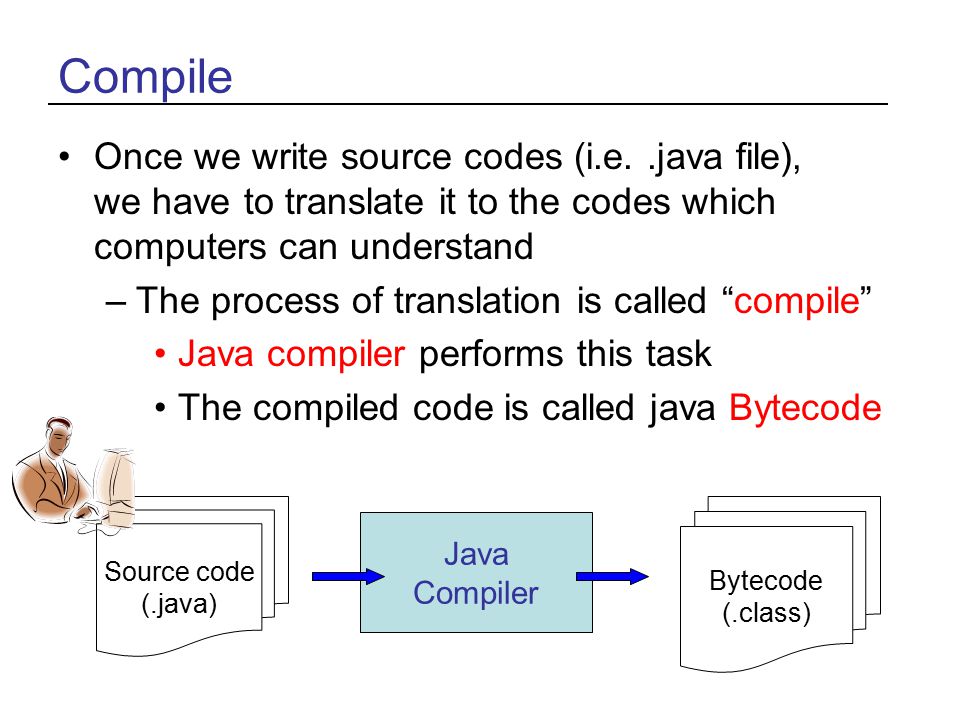 Compile

• Once we write source codes (i.e. .java file), we have to translate it to the codes which computers can understand

– The process of translation is called “compile”

• Java compiler performs this task

• The compiled code is called java Bytecode

Source code (.java)

Java Compiler

Bytecode (.class)